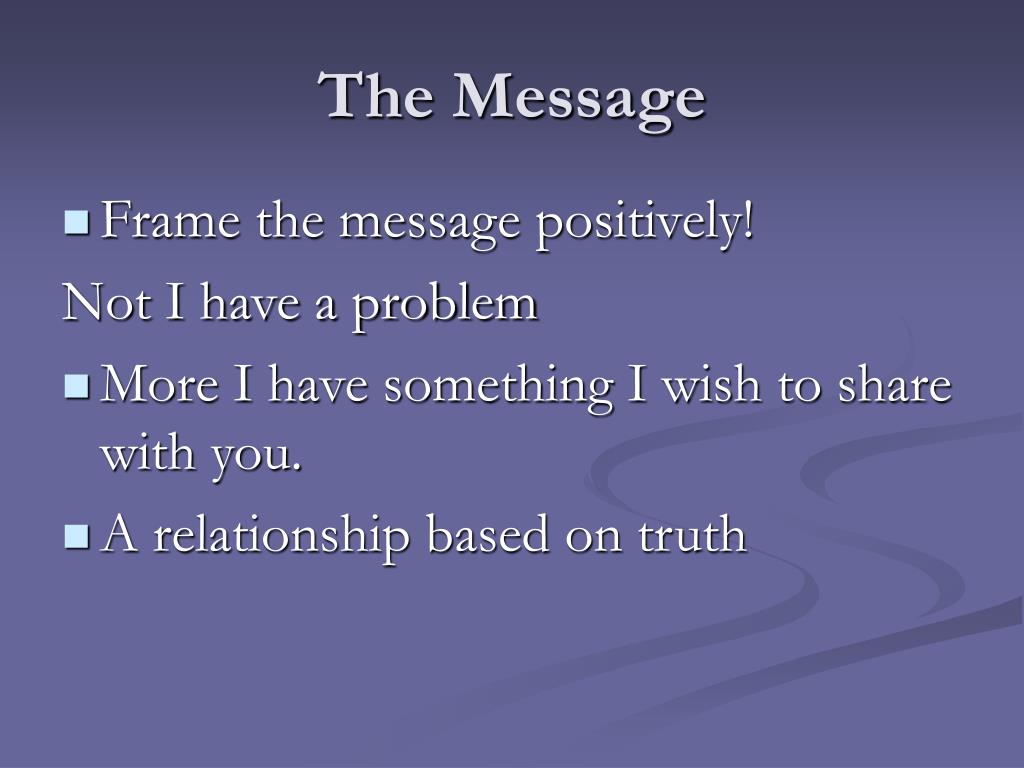 The Message

Frame the message positively!

Not I have a problem

More I have something I wish to share with you.

A relationship based on truth